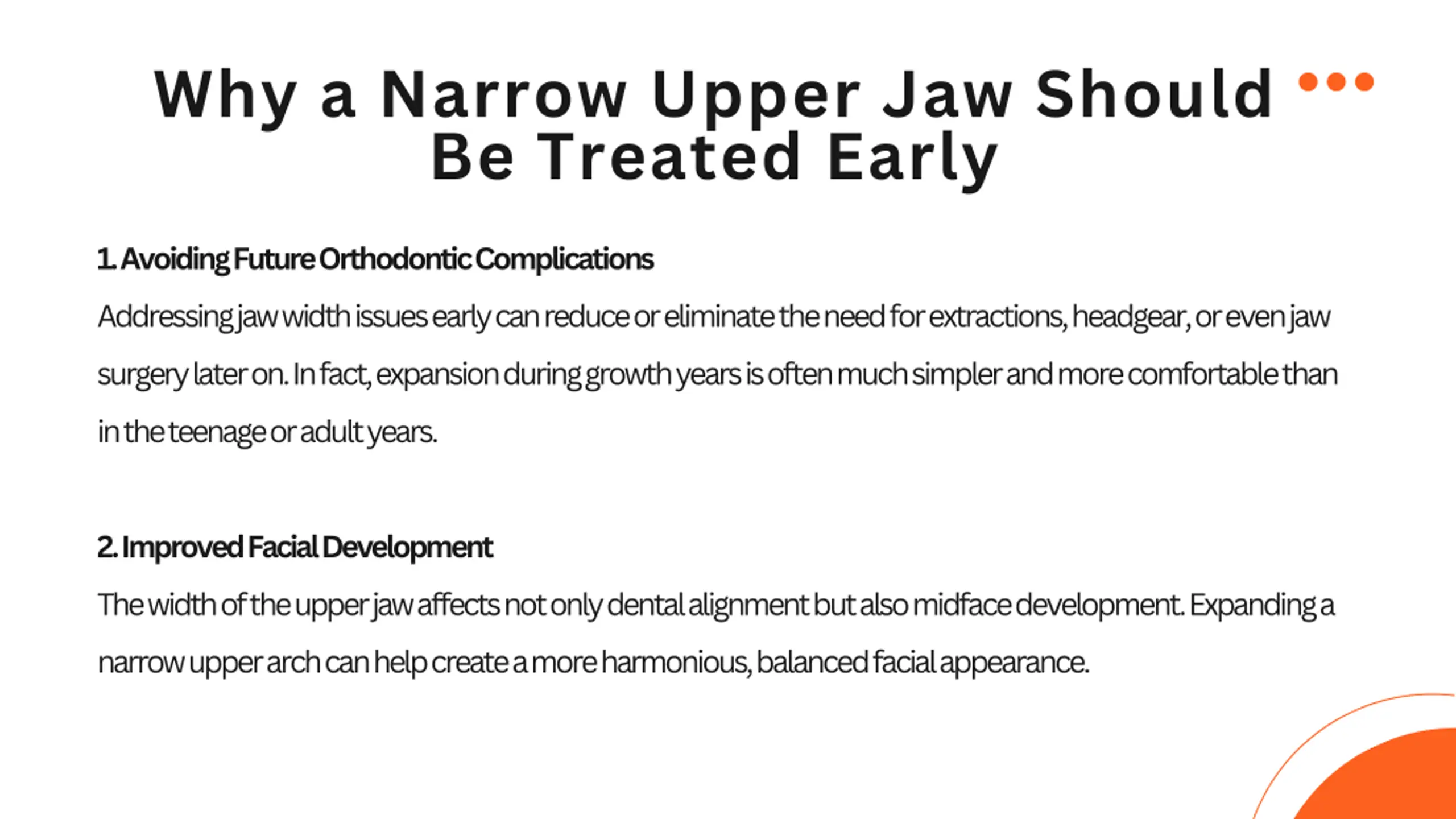 Why a Narrow Upper Jaw Should Be Treated Early

1. Avoiding Future Orthodontic Complications

Addressing jaw width issues early can reduce or eliminate the need for extractions, headgear, or even jaw surgery later on. In fact, expansion during growth years is often much simpler and more comfortable than in the teenage or adult years.

2. Improved Facial Development

The width of the upper jaw affects not only dental alignment but also midface development. Expanding a narrow upper arch can help create a more harmonious, balanced facial appearance.